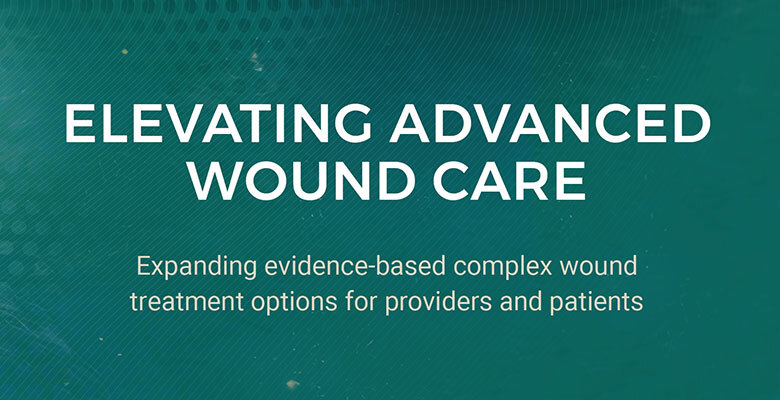 ELEVATING ADVANCED WOUND CARE

Expanding evidence-based complex wound treatment options for providers and patients